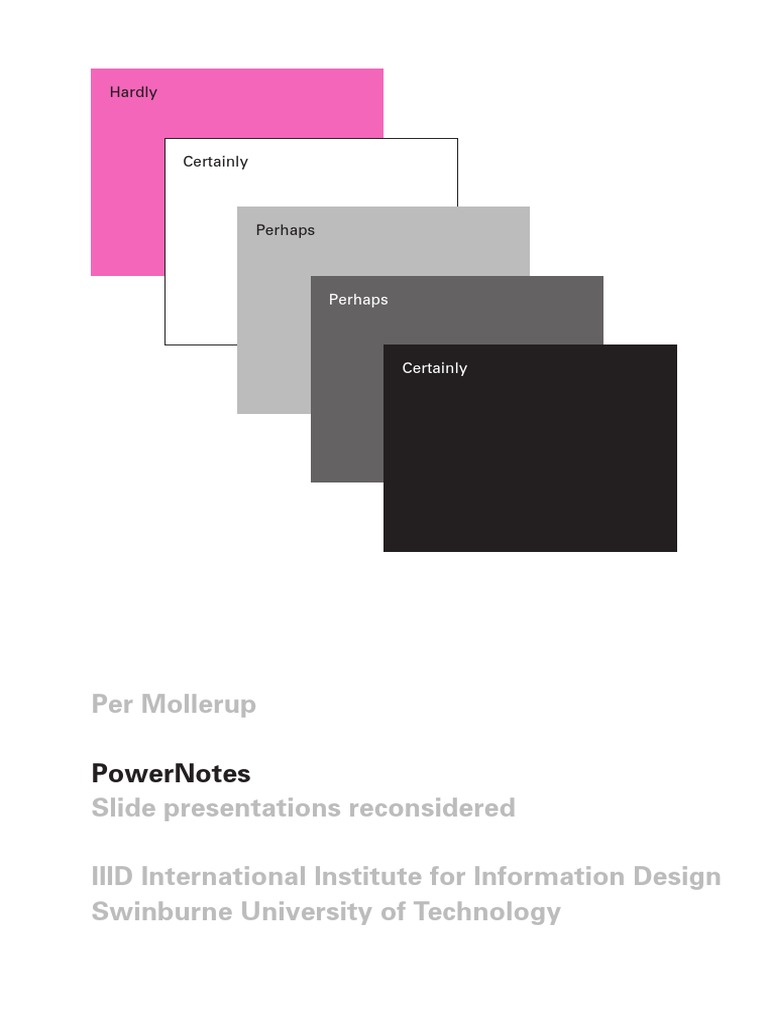 Hardly

Certainly

Perhaps

Perhaps

Certainly

Per Mollerup

PowerNotes
Slide presentations reconsidered

IIID International Institute for Information Design
Swinburne University of Technology